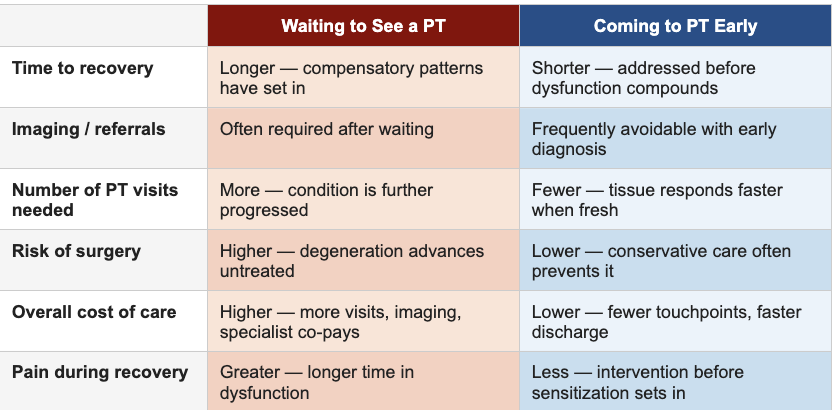 | | Waiting to See a PT | Coming to PT Early |
|---|---|---|
| Time to recovery | Longer — compensatory patterns have set in | Shorter — addressed before dysfunction compounds |
| Imaging / referrals | Often required after waiting | Frequently avoidable with early diagnosis |
| Number of PT visits needed | More — condition is further progressed | Fewer — tissue responds faster when fresh |
| Risk of surgery | Higher — degeneration advances untreated | Lower — conservative care often prevents it |
| Overall cost of care | Higher — more visits, imaging, specialist co-pays | Lower — fewer touchpoints, faster discharge |
| Pain during recovery | Greater — longer time in dysfunction | Less — intervention before sensitization sets in |